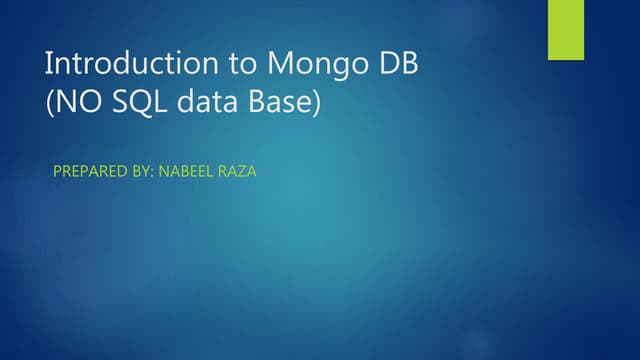 Introduction to Mongo DB
(NO SQL data Base)

PREPARED BY: NABEEL RAZA